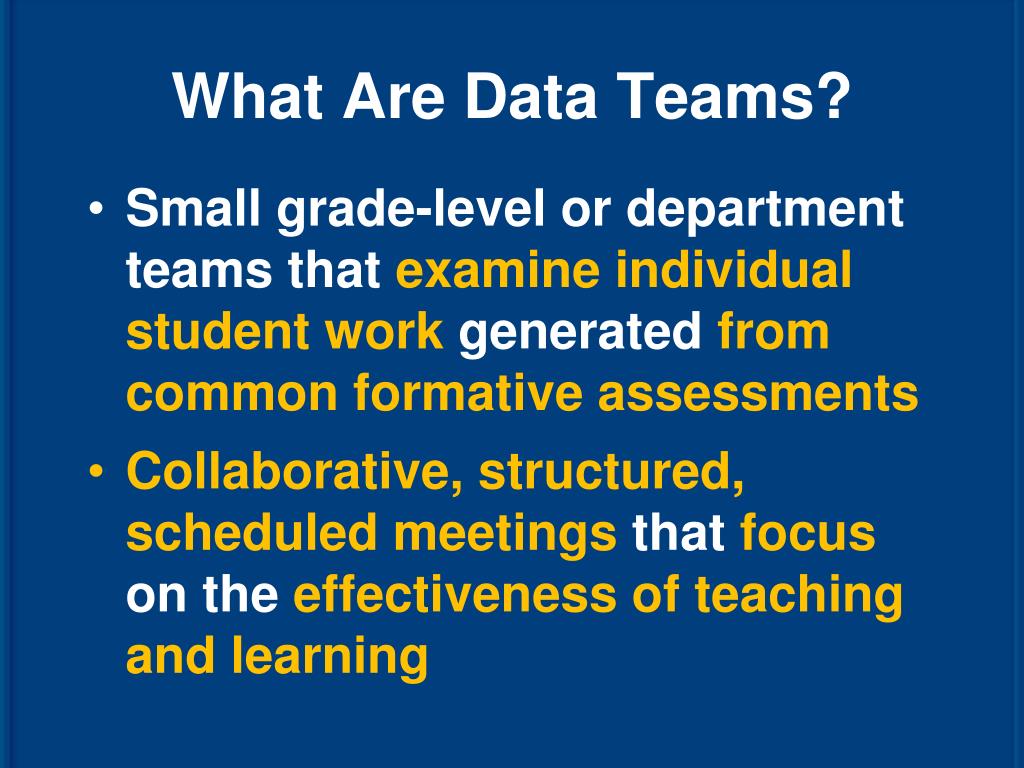 What Are Data Teams?

• Small grade-level or department teams that examine individual student work generated from common formative assessments

• Collaborative, structured, scheduled meetings that focus on the effectiveness of teaching and learning